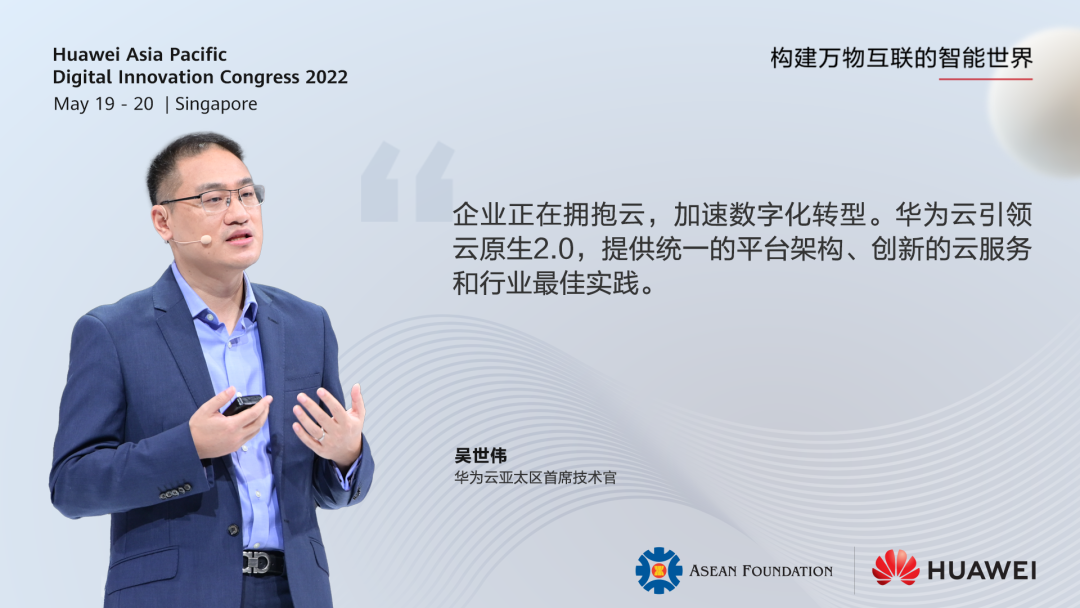 Huawei Asia Pacific
Digital Innovation Congress 2022
May 19 - 20 | Singapore

构建万物互联的智能世界

企业正在拥抱云，加速数字化转型。华为云引领云原生2.0，提供统一的平台架构、创新的云服务和行业最佳实践。

吴世伟
华为云亚太区首席技术官

ASEAN FOUNDATION

HUAWEI